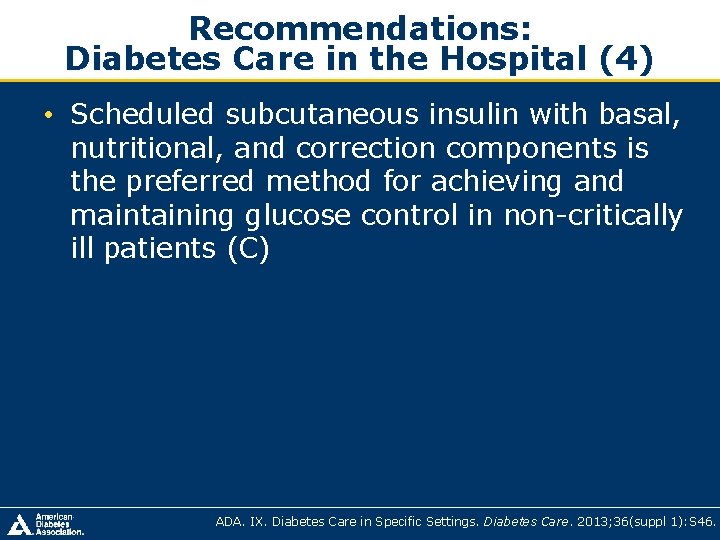 Recommendations:
Diabetes Care in the Hospital (4)

• Scheduled subcutaneous insulin with basal, nutritional, and correction components is the preferred method for achieving and maintaining glucose control in non-critically ill patients (C)

American Diabetes Association.

ADA. IX. Diabetes Care in Specific Settings. Diabetes Care. 2013;36(suppl 1):S46.